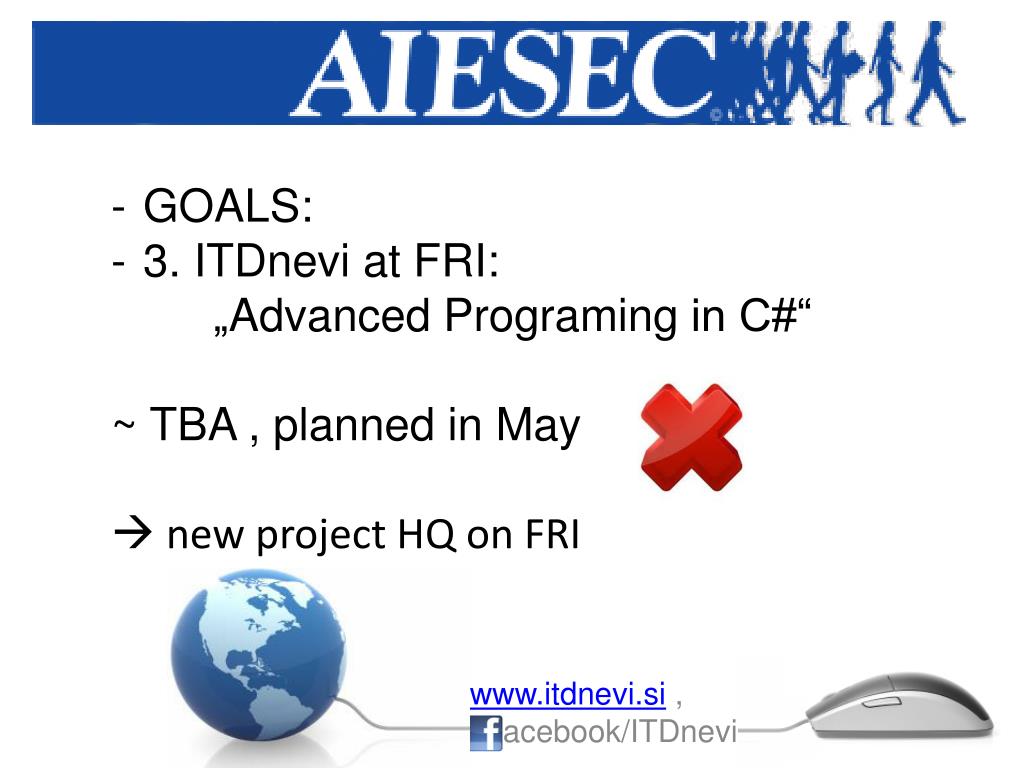 AIESEC

- GOALS:
- 3. ITDnevi at FRI:
„Advanced Programing in C#“

~ TBA , planned in May

→ new project HQ on FRI

www.itdnevi.si ,
facebook/ITDnevi